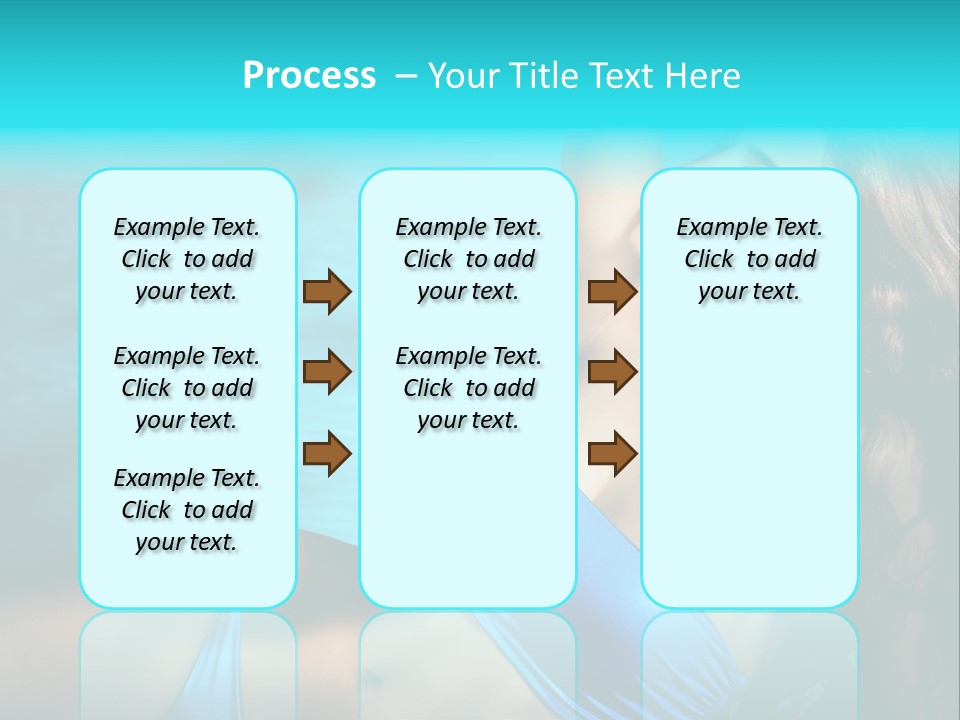 Process – Your Title Text Here

Example Text. Click to add your text.

Example Text. Click to add your text.

Example Text. Click to add your text.

Example Text. Click to add your text.

Example Text. Click to add your text.

Example Text. Click to add your text.